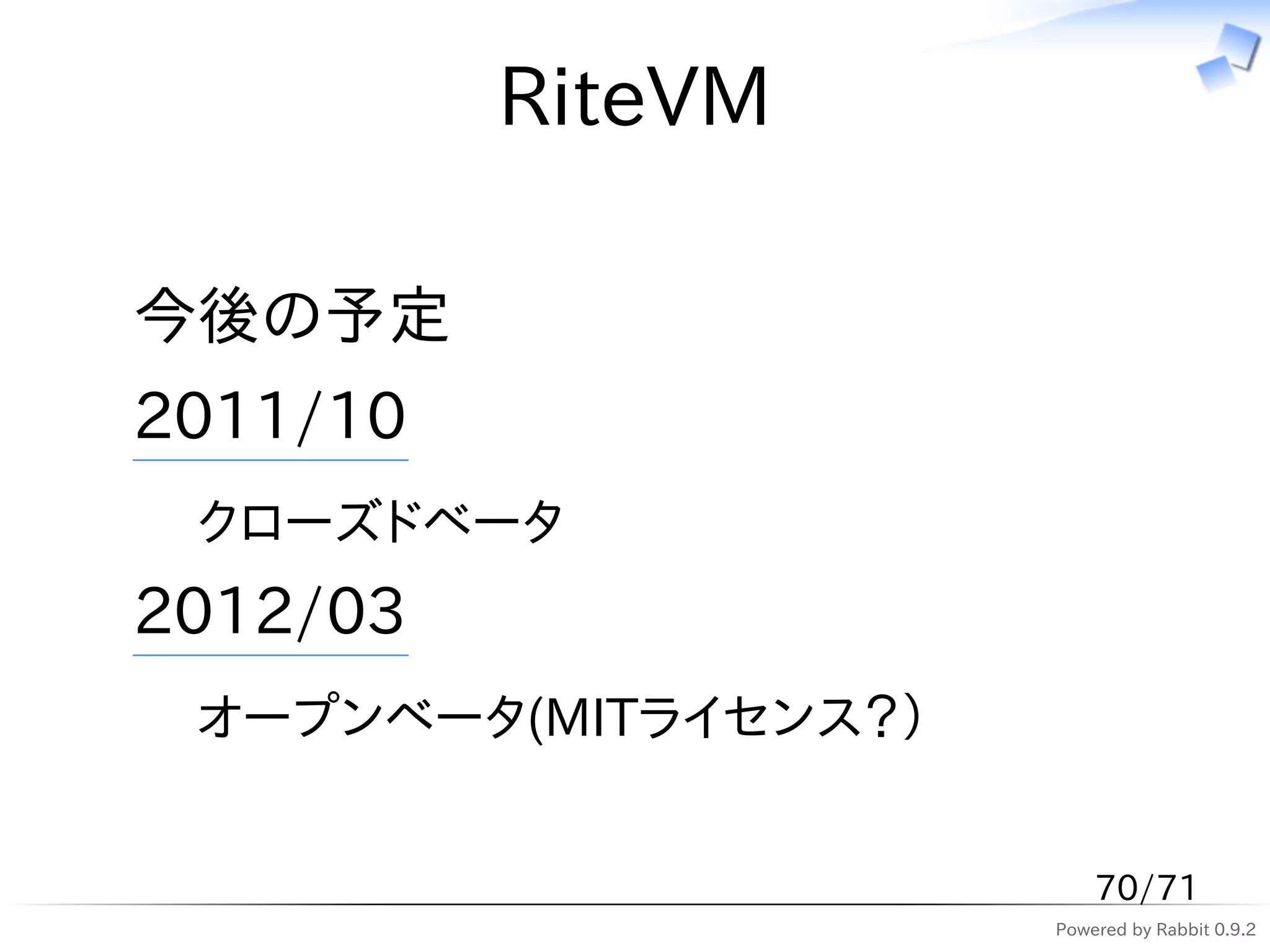 RiteVM

今後の予定

2011/10

クローズドベータ

2012/03

オープンベータ(MITライセンス?)

70/71

Powered by Rabbit 0.9.2